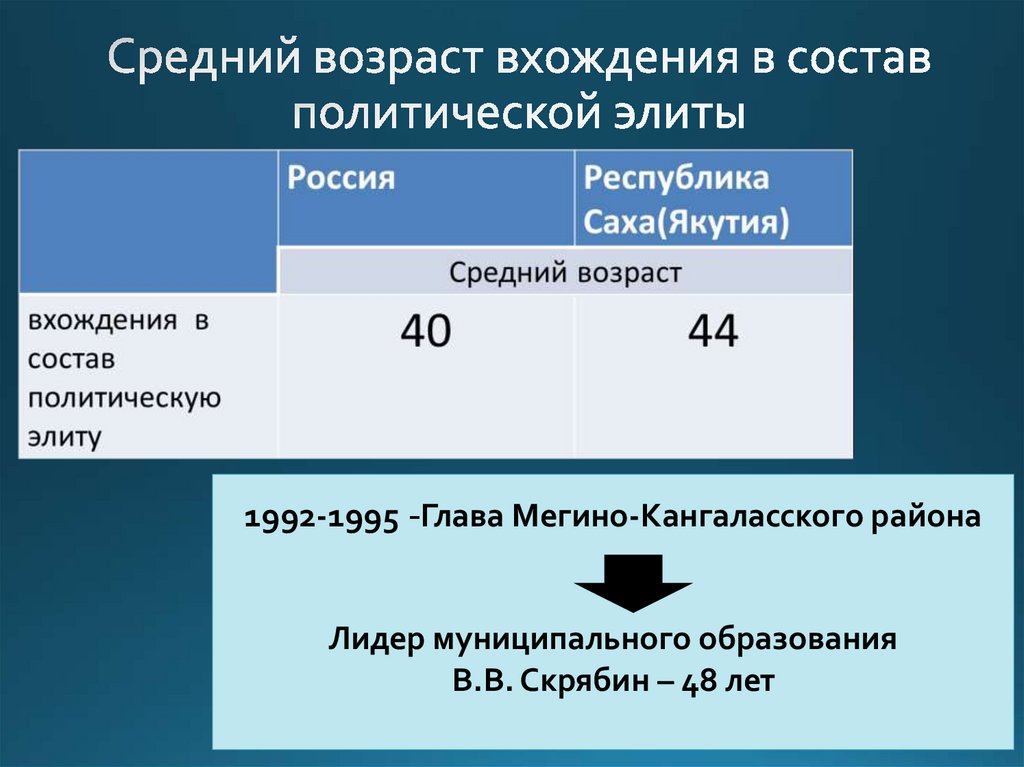 Средний возраст вхождения в состав политической элиты

| | Россия | Республика Саха(Якутия) |
|---|---|---|
| | Средний возраст | |
| вхождения в состав политическую элиту | 40 | 44 |

1992-1995 -Глава Мегино-Кангаласского района

Лидер муниципального образования
В.В. Скрябин – 48 лет